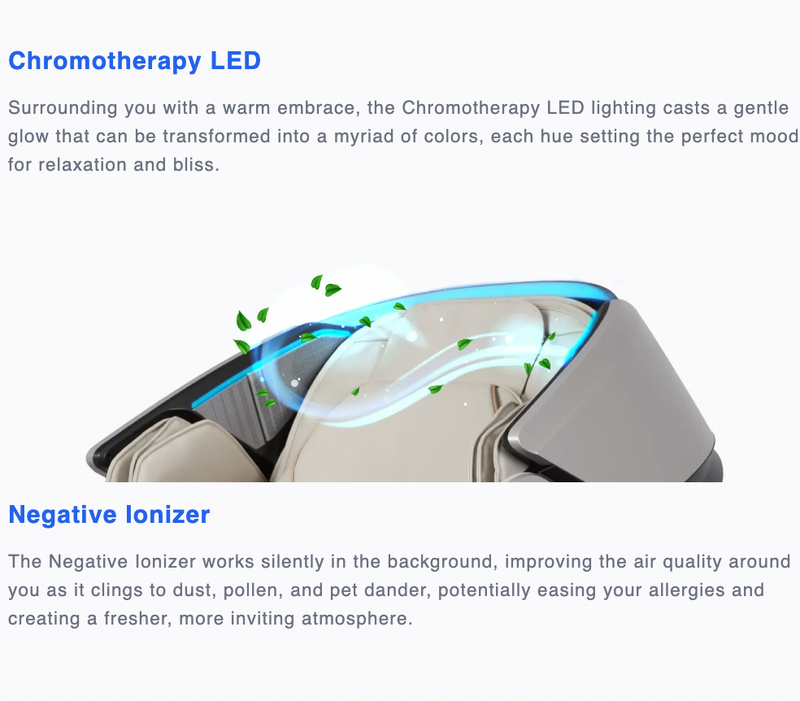 Chromotherapy LED

Surrounding you with a warm embrace, the Chromotherapy LED lighting casts a gentle glow that can be transformed into a myriad of colors, each hue setting the perfect mood for relaxation and bliss.

Negative Ionizer

The Negative Ionizer works silently in the background, improving the air quality around you as it clings to dust, pollen, and pet dander, potentially easing your allergies and creating a fresher, more inviting atmosphere.